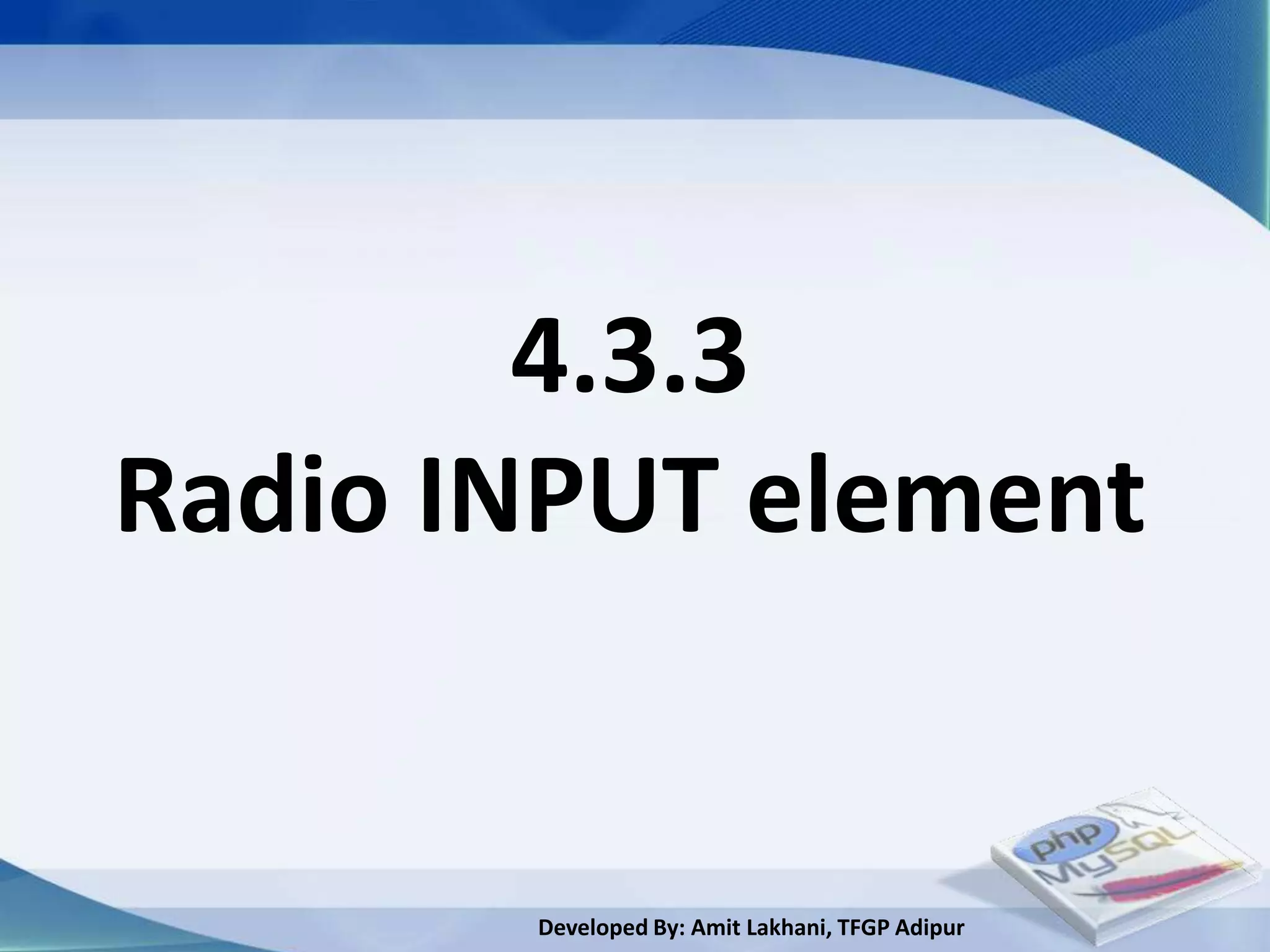 4.3.3
Radio INPUT element

php
MySQL

Developed By: Amit Lakhani, TFGP Adipur